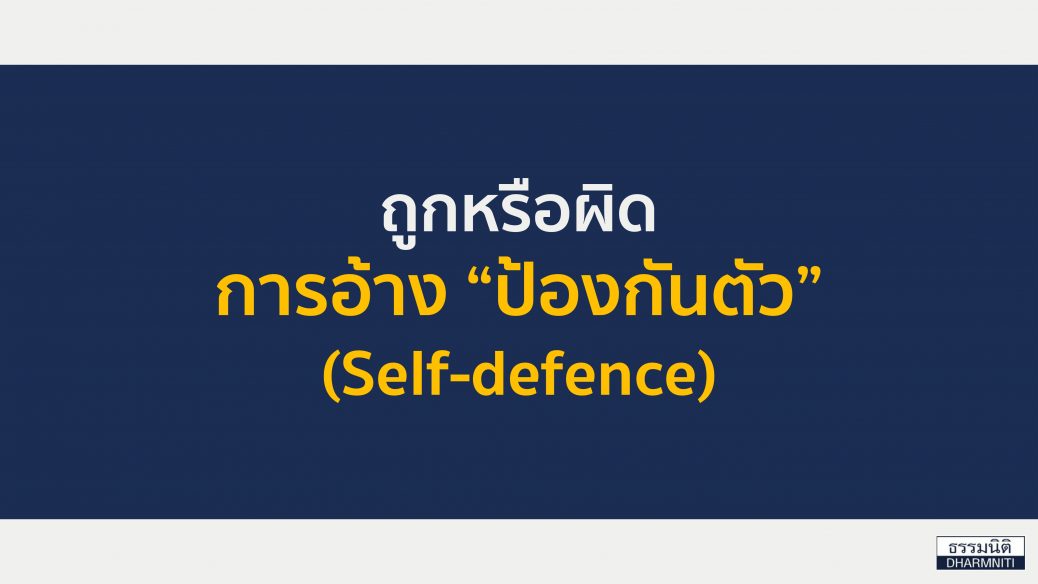 ถูกหรือผิด
การอ้าง “ป้องกันตัว”
(Self-defence)

ธรรมนิติ
DHARMNITI